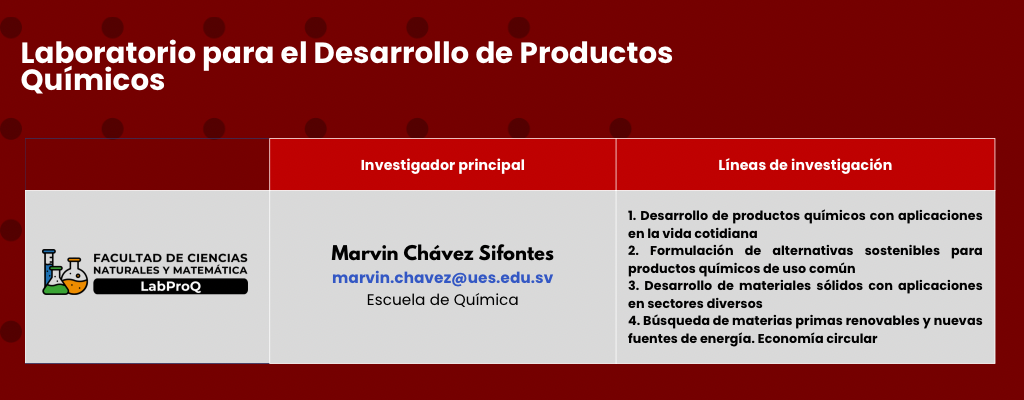 Laboratorio para el Desarrollo de Productos Químicos

| | Investigador principal | Líneas de investigación |
|---|---|---|
| FACULTAD DE CIENCIAS NATURALES Y MATEMÁTICA LabProQ | Marvin Chávez Sifontes marvin.chavez@ues.edu.sv Escuela de Química | 1. Desarrollo de productos químicos con aplicaciones en la vida cotidiana 2. Formulación de alternativas sostenibles para productos químicos de uso común 3. Desarrollo de materiales sólidos con aplicaciones en sectores diversos 4. Búsqueda de materias primas renovables y nuevas fuentes de energía. Economía circular |